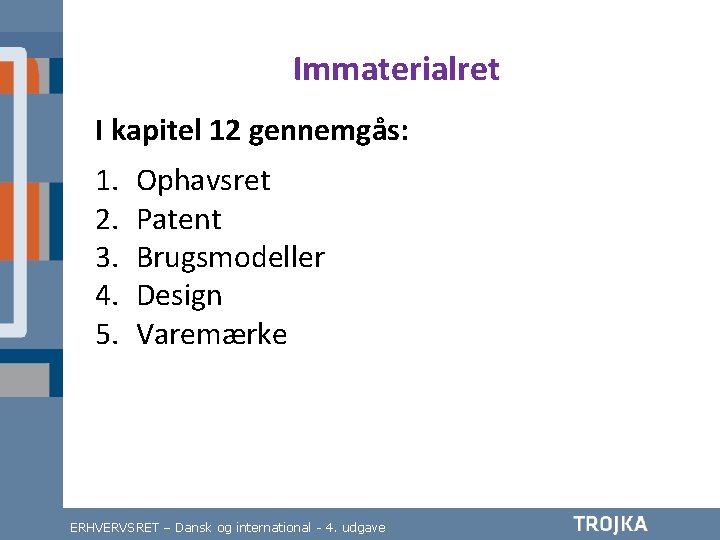 Immaterialret

I kapitel 12 gennemgås:

1. Ophavsret
2. Patent
3. Brugsmodeller
4. Design
5. Varemærke

ERHVERVSRET – Dansk og international - 4. udgave

TROJKA